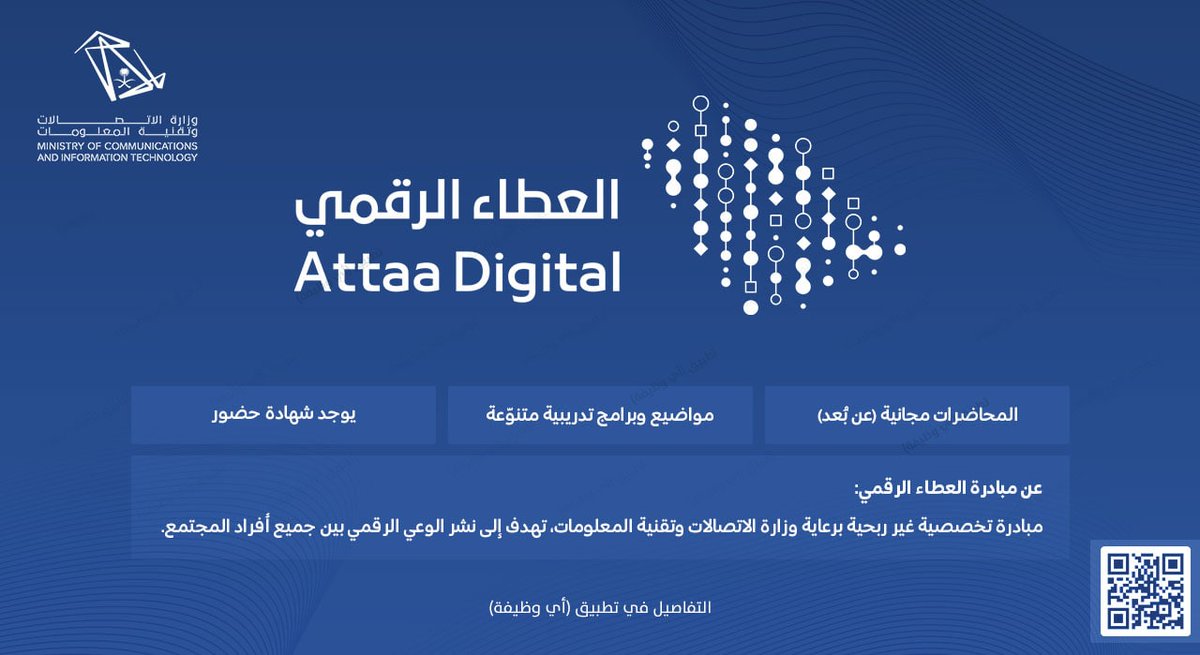 وزارة الاتصالات وتقنية المعلومات
MINISTRY OF COMMUNICATIONS AND INFORMATION TECHNOLOGY

العطاء الرقمي
Attaa Digital

المحاضرات مجانية (عن بُعد)

مواضيع وبرامج تدريبية متنوّعة

يوجد شهادة حضور

عن مبادرة العطاء الرقمي:

مبادرة تخصصية غير ربحية برعاية وزارة الاتصالات وتقنية المعلومات، تهدف إلى نشر الوعي الرقمي بين جميع أفراد المجتمع.

التفاصيل في تطبيق (أي وظيفة)